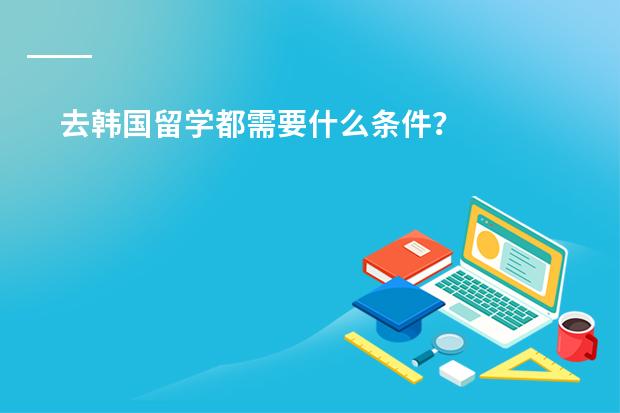 去韩国留学都需要什么条件？